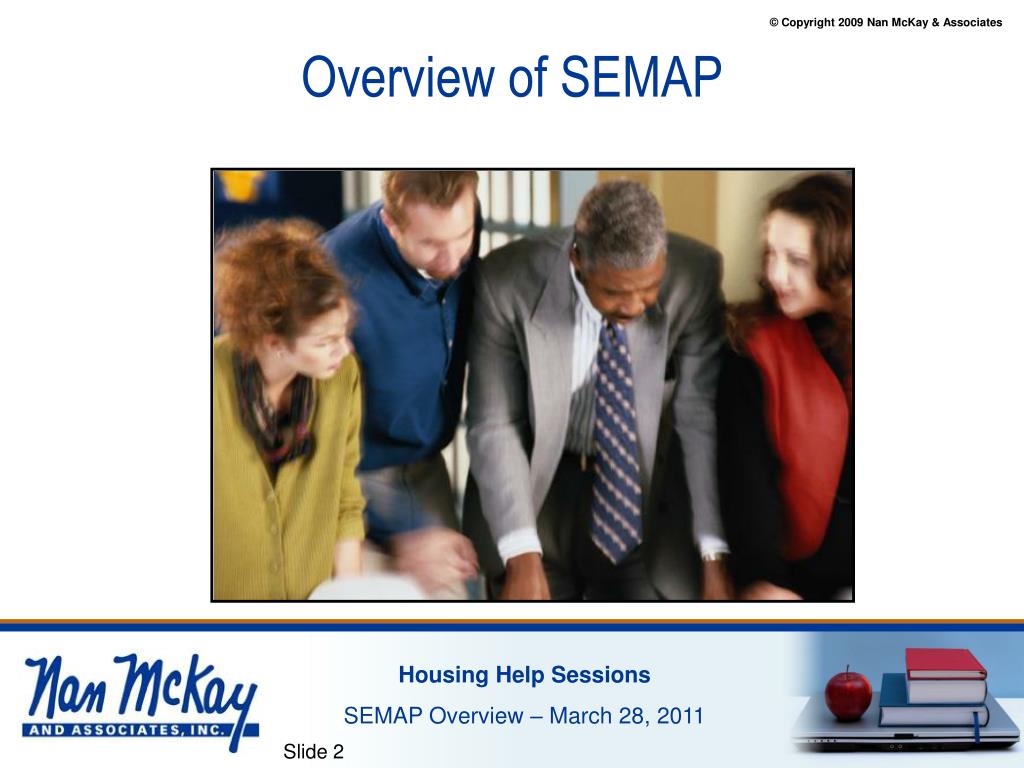 © Copyright 2009 Nan McKay & Associates

Overview of SEMAP

Nan McKay
AND ASSOCIATES, INC.

Housing Help Sessions

SEMAP Overview – March 28, 2011

Slide 2